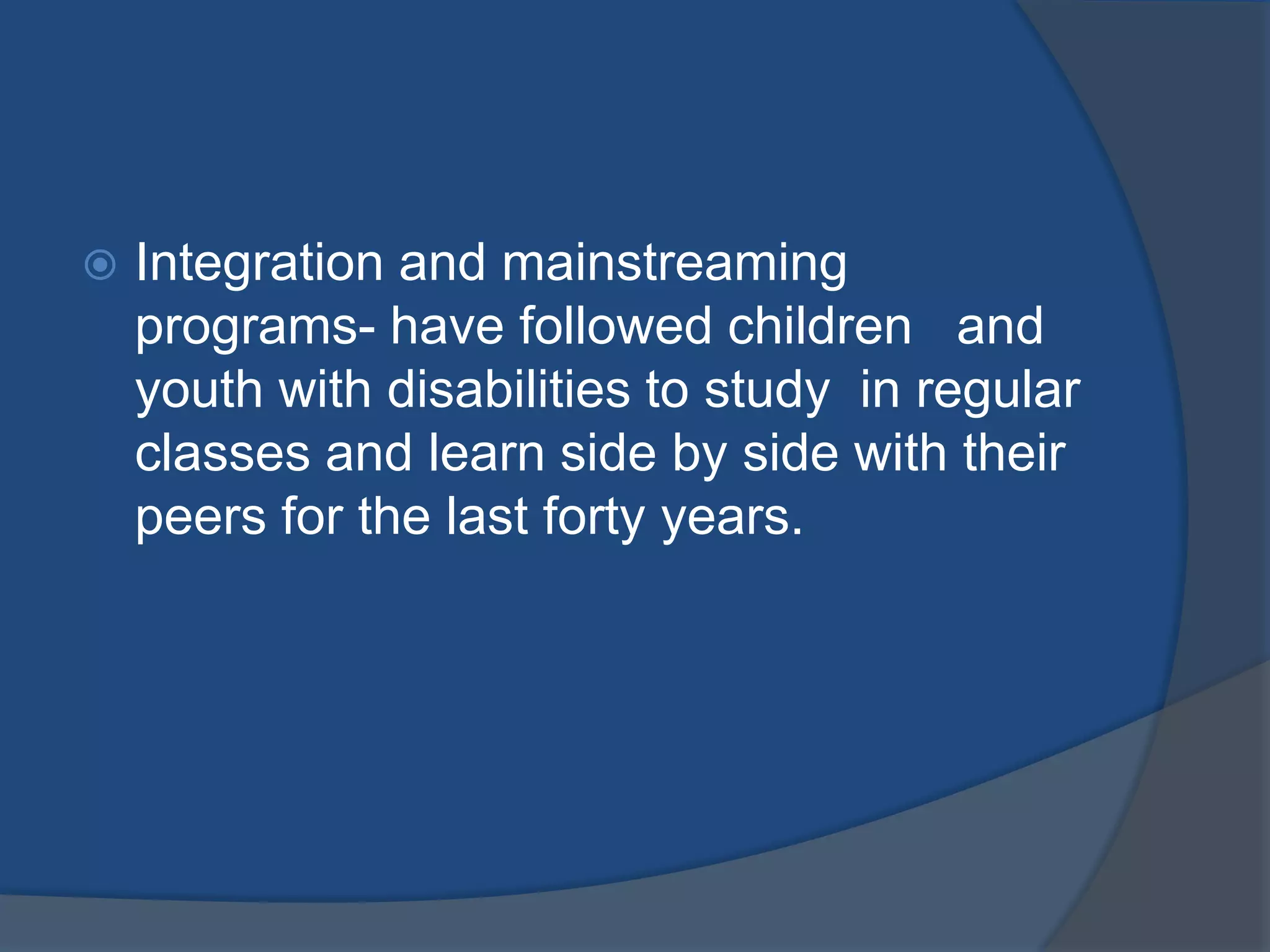 Integration and mainstreaming programs- have followed children and youth with disabilities to study in regular classes and learn side by side with their peers for the last forty years.